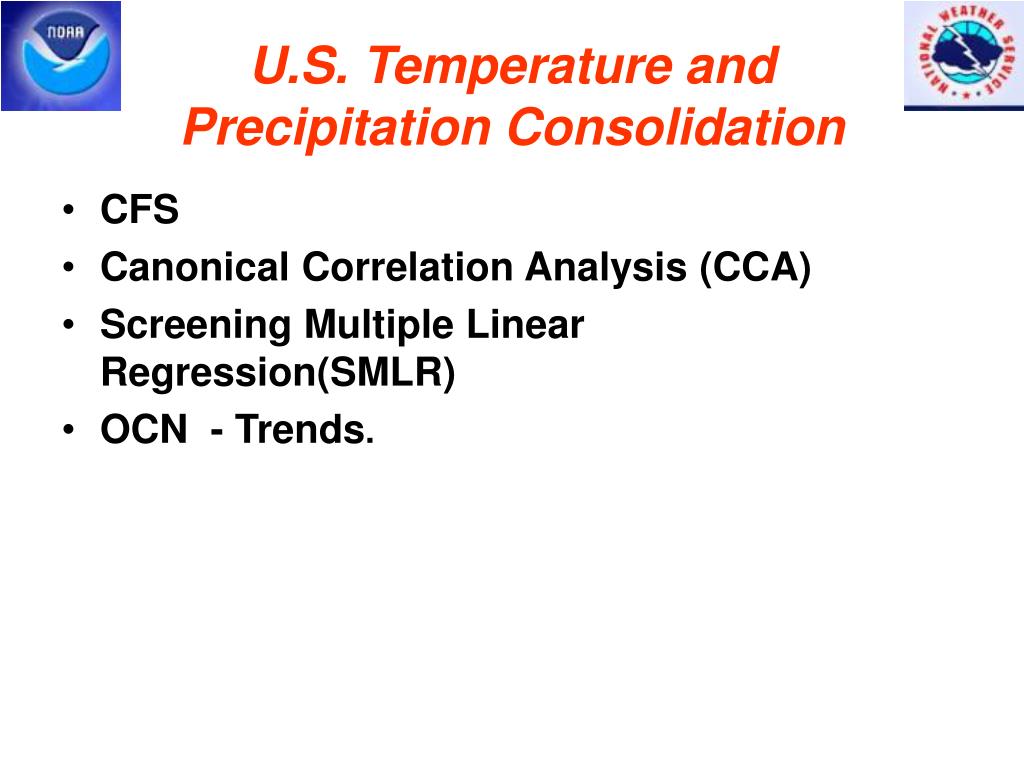 NOAA

NATIONAL WEATHER SERVICE

U.S. Temperature and Precipitation Consolidation

• CFS
• Canonical Correlation Analysis (CCA)
• Screening Multiple Linear Regression(SMLR)
• OCN - Trends.